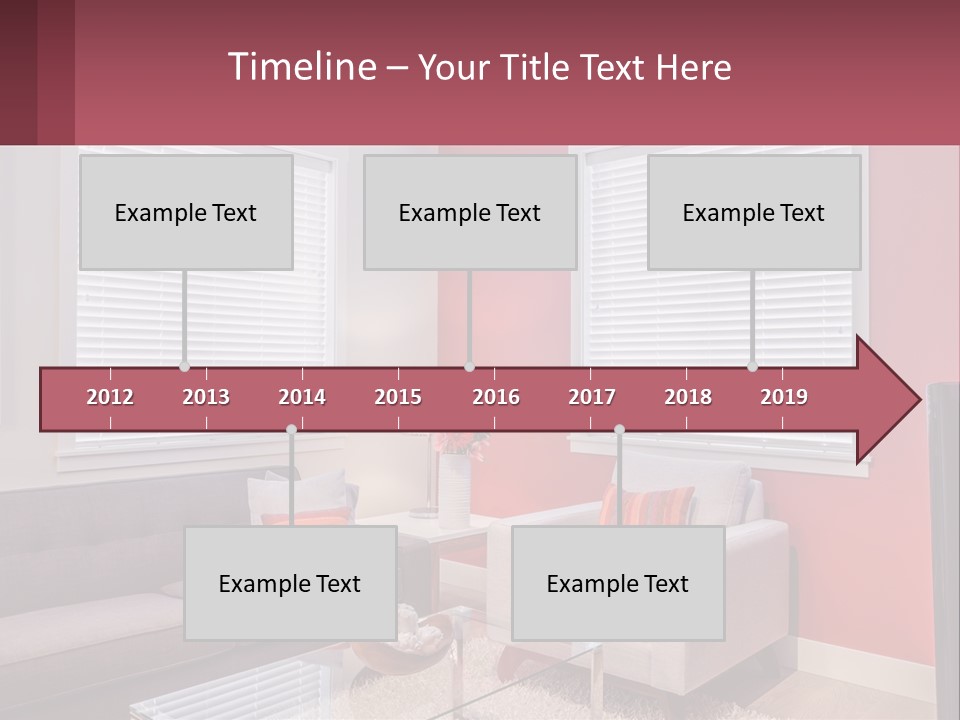 Timeline – Your Title Text Here

Example Text

Example Text

Example Text

2012 2013 2014 2015 2016 2017 2018 2019

Example Text

Example Text